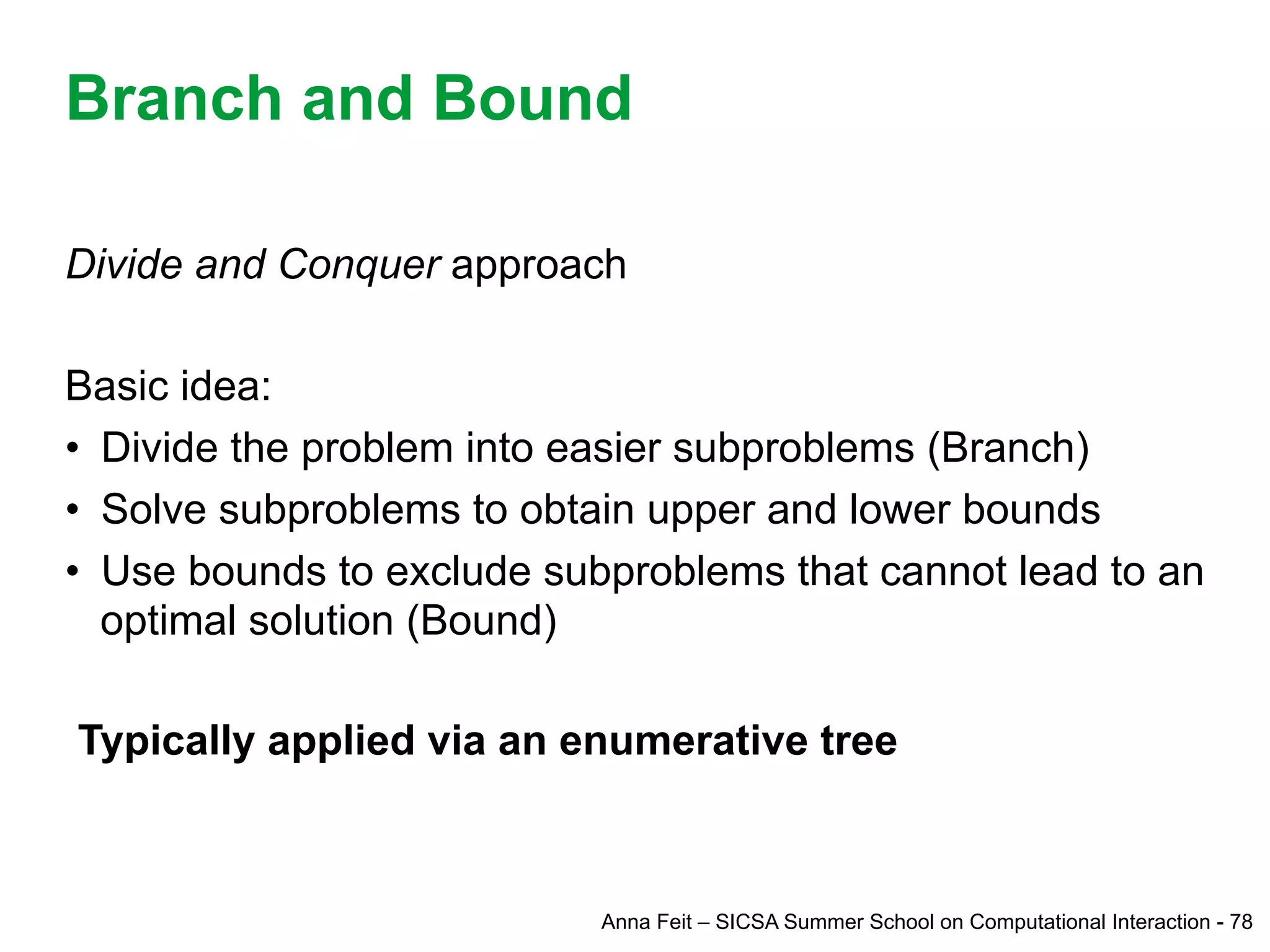 Branch and Bound

Divide and Conquer approach

Basic idea:
• Divide the problem into easier subproblems (Branch)
• Solve subproblems to obtain upper and lower bounds
• Use bounds to exclude subproblems that cannot lead to an optimal solution (Bound)

Typically applied via an enumerative tree

Anna Feit – SICSA Summer School on Computational Interaction - 78